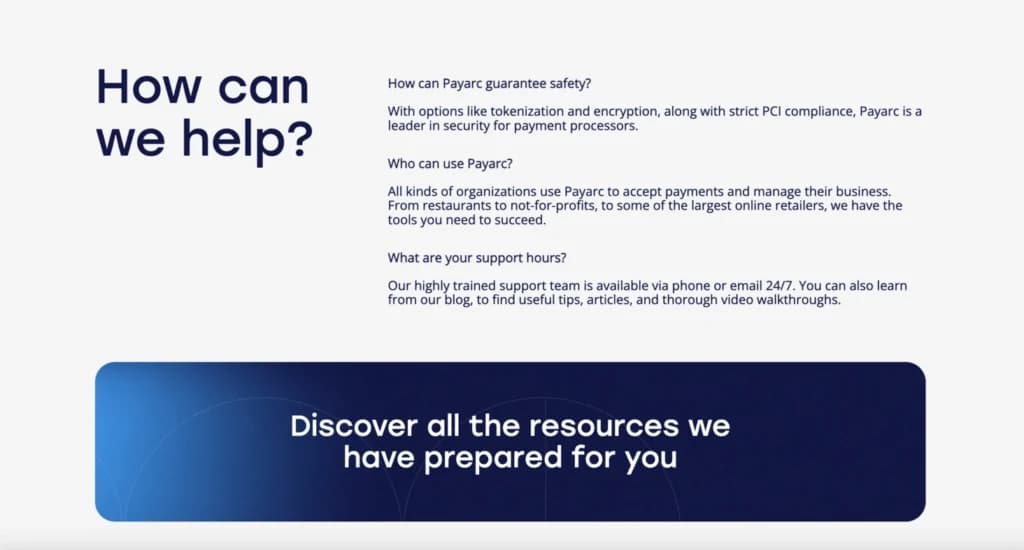 How can we help?

How can Payarc guarantee safety?

With options like tokenization and encryption, along with strict PCI compliance, Payarc is a leader in security for payment processors.

Who can use Payarc?

All kinds of organizations use Payarc to accept payments and manage their business. From restaurants to not-for-profits, to some of the largest online retailers, we have the tools you need to succeed.

What are your support hours?

Our highly trained support team is available via phone or email 24/7. You can also learn from our blog, to find useful tips, articles, and thorough video walkthroughs.

Discover all the resources we have prepared for you